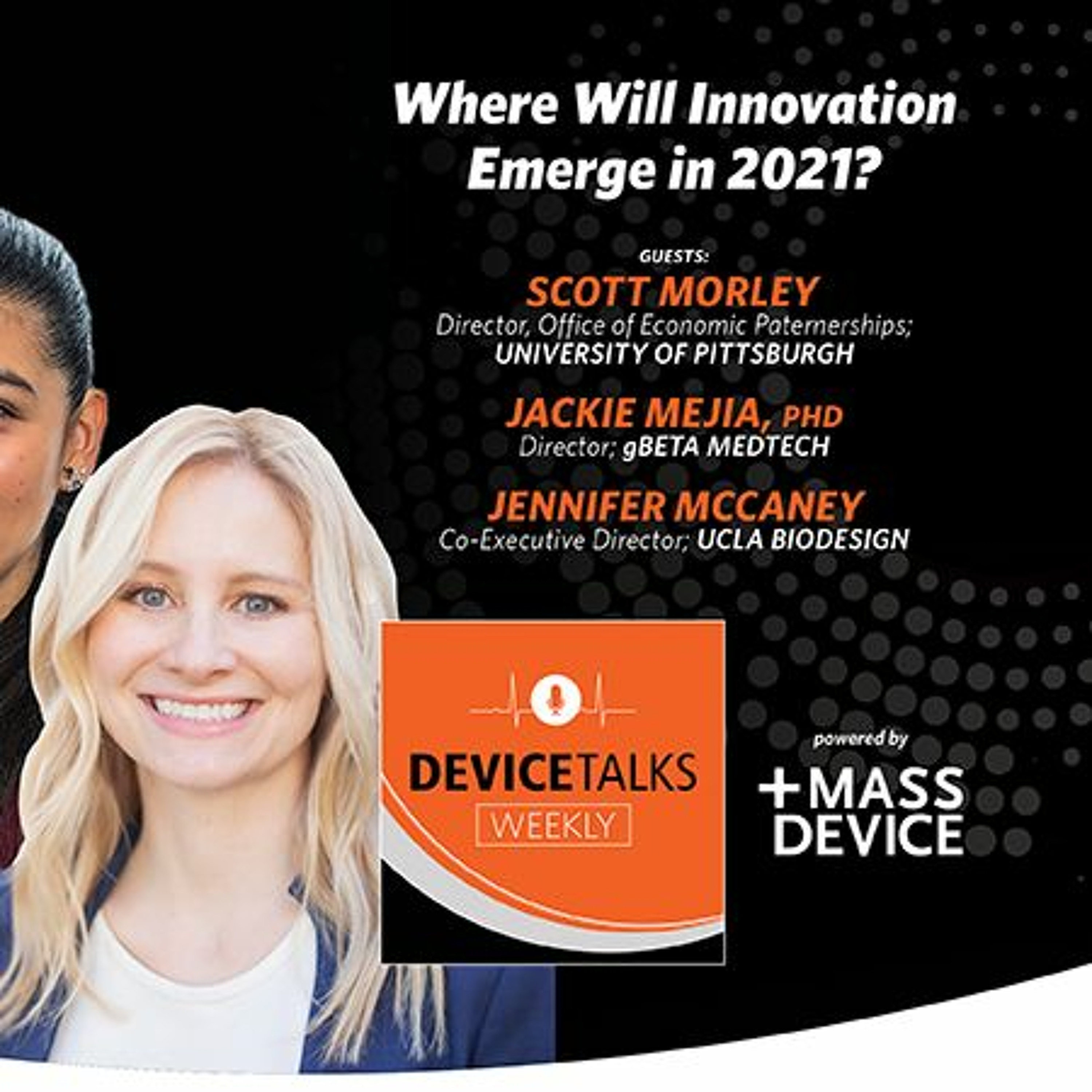 Where Will Innovation Emerge in 2021?

GUESTS:

SCOTT MORLEY
Director, Office of Economic Paternerships;
UNIVERSITY OF PITTSBURGH

JACKIE MEJIA, PHD
Director; gBETA MEDTECH

JENNIFER MCCANEY
Co-Executive Director; UCLA BIODESIGN

DEVICETALKS
WEEKLY

powered by
+MASS DEVICE